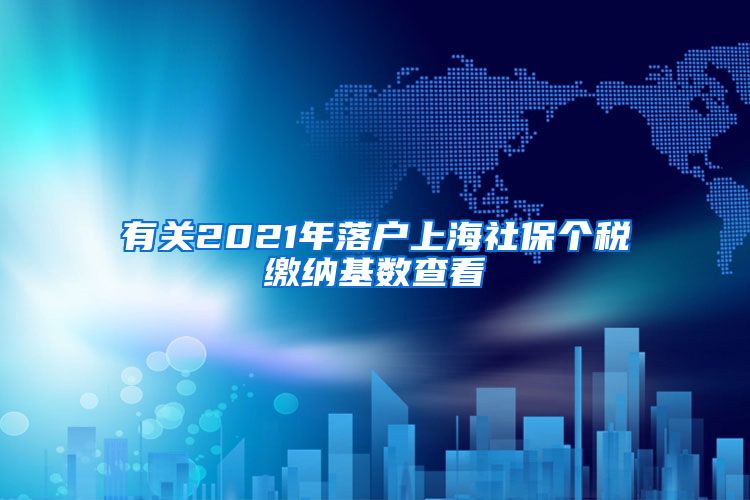 有关2021年落户上海社保个税缴纳基数查看